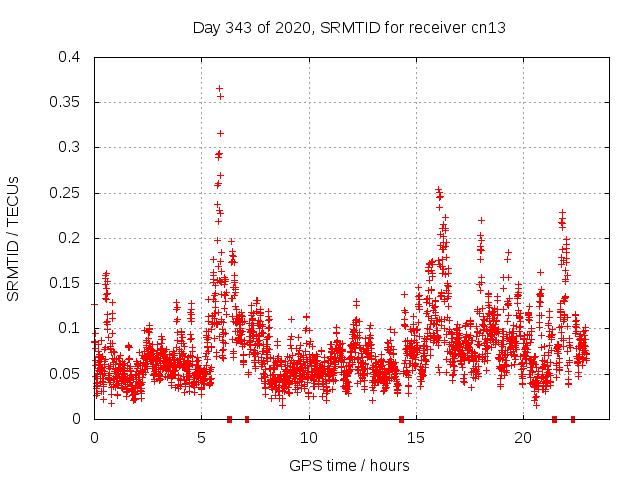 Day 343 of 2020, SRMTID for receiver cn13

SRMTID / TECUs

0.4
0.35
0.3
0.25
0.2
0.15
0.1
0.05
0

0
5
10
15
20

GPS time / hours